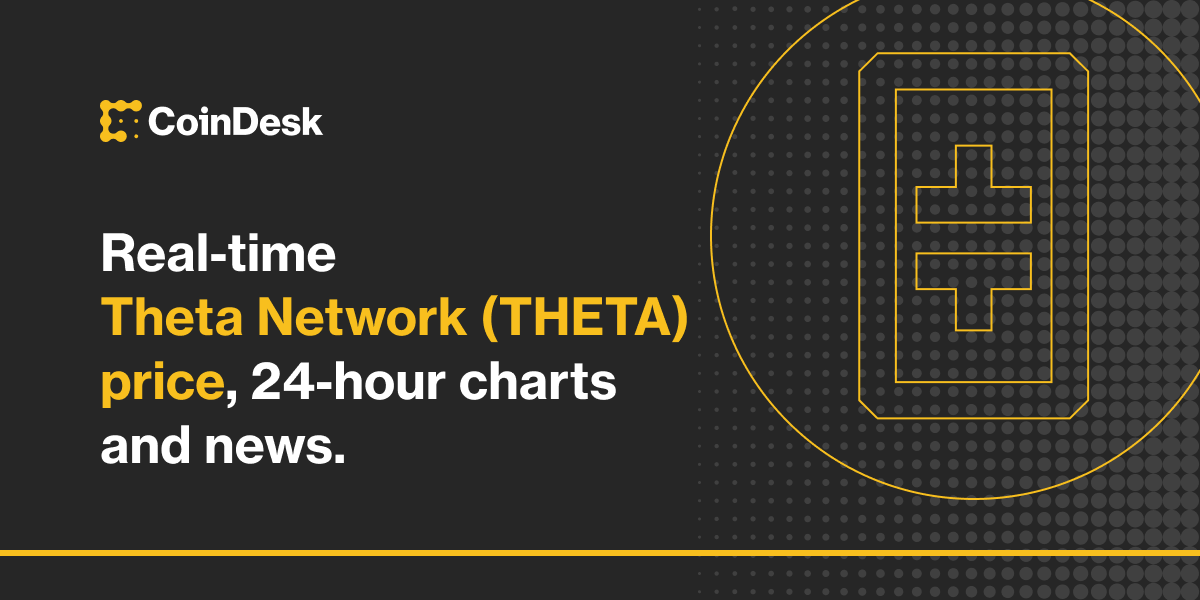 CoinDesk

Real-time Theta Network (THETA) price, 24-hour charts and news.